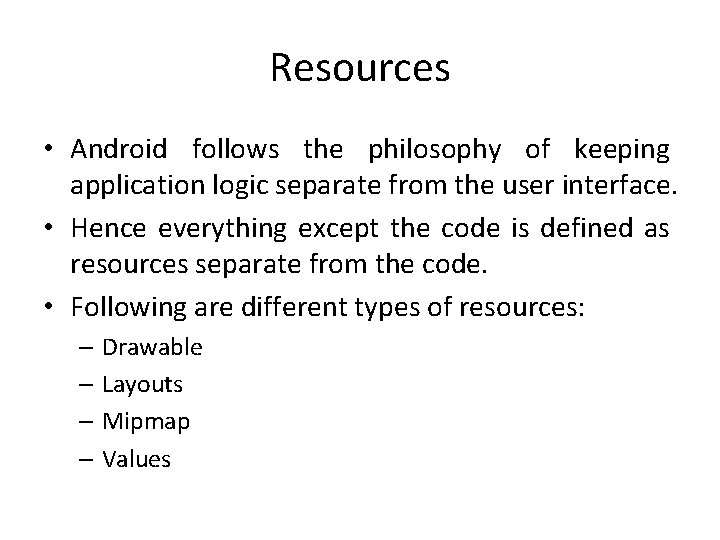 Resources

• Android follows the philosophy of keeping application logic separate from the user interface.

• Hence everything except the code is defined as resources separate from the code.

• Following are different types of resources:

– Drawable

– Layouts

– Mipmap

– Values